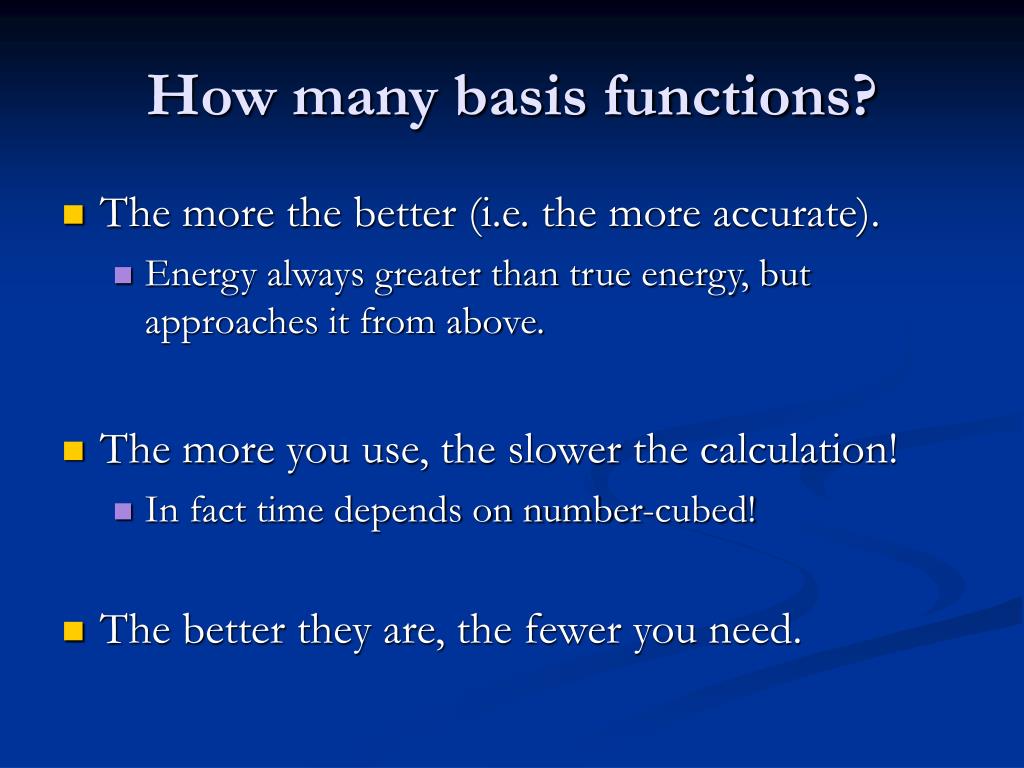 How many basis functions?

The more the better (i.e. the more accurate).

Energy always greater than true energy, but approaches it from above.

The more you use, the slower the calculation!

In fact time depends on number-cubed!

The better they are, the fewer you need.